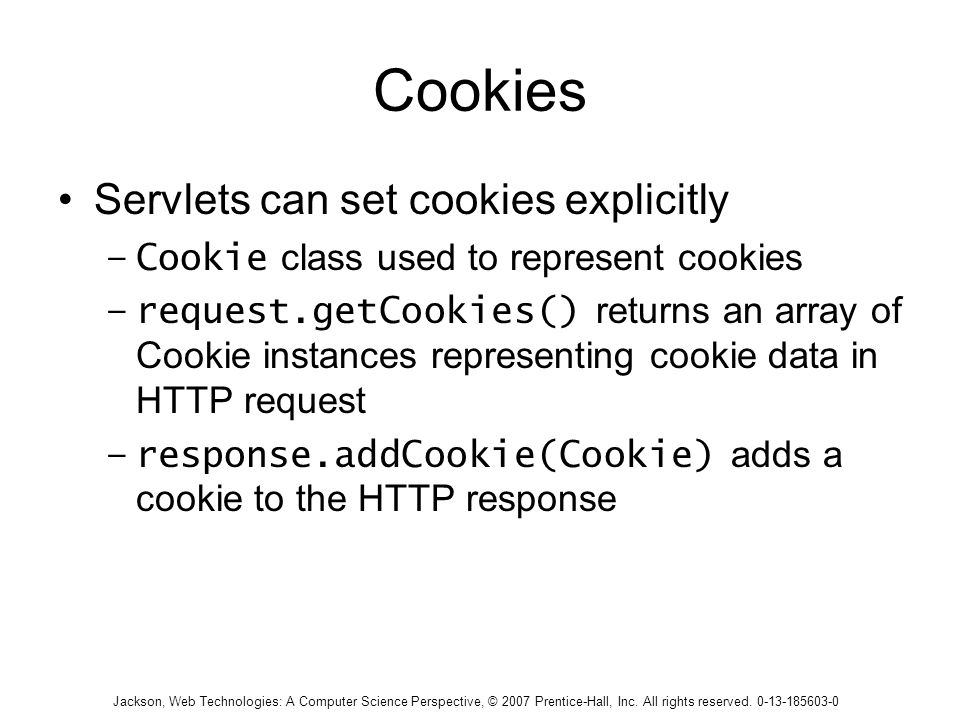 Cookies

• Servlets can set cookies explicitly
– Cookie class used to represent cookies
– request.getCookies() returns an array of Cookie instances representing cookie data in HTTP request
– response.addCookie(Cookie) adds a cookie to the HTTP response

Jackson, Web Technologies: A Computer Science Perspective, © 2007 Prentice-Hall, Inc. All rights reserved. 0-13-185603-0